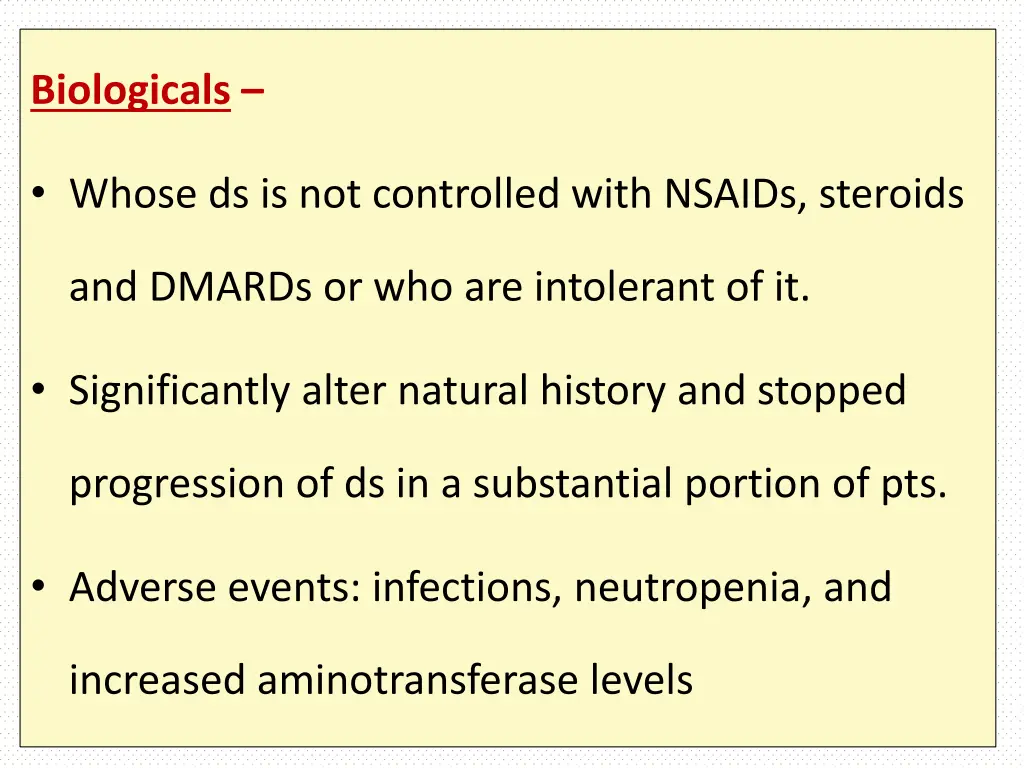 Biologicals –

• Whose ds is not controlled with NSAIDs, steroids and DMARDs or who are intolerant of it.

• Significantly alter natural history and stopped progression of ds in a substantial portion of pts.

• Adverse events: infections, neutropenia, and increased aminotransferase levels